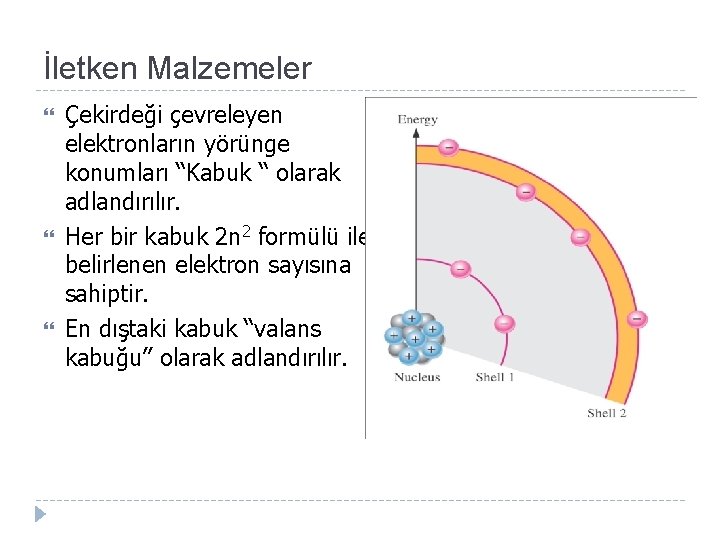 İletken Malzemeler

Çekirdeği çevreleyen elektronların yörünge konumları “Kabuk “ olarak adlandırılır.

Her bir kabuk $2n^2$ formülü ile belirlenen elektron sayısına sahiptir.

En dıştaki kabuk “valans kabuğu” olarak adlandırılır.

Energy

Nucleus

Shell 1

Shell 2